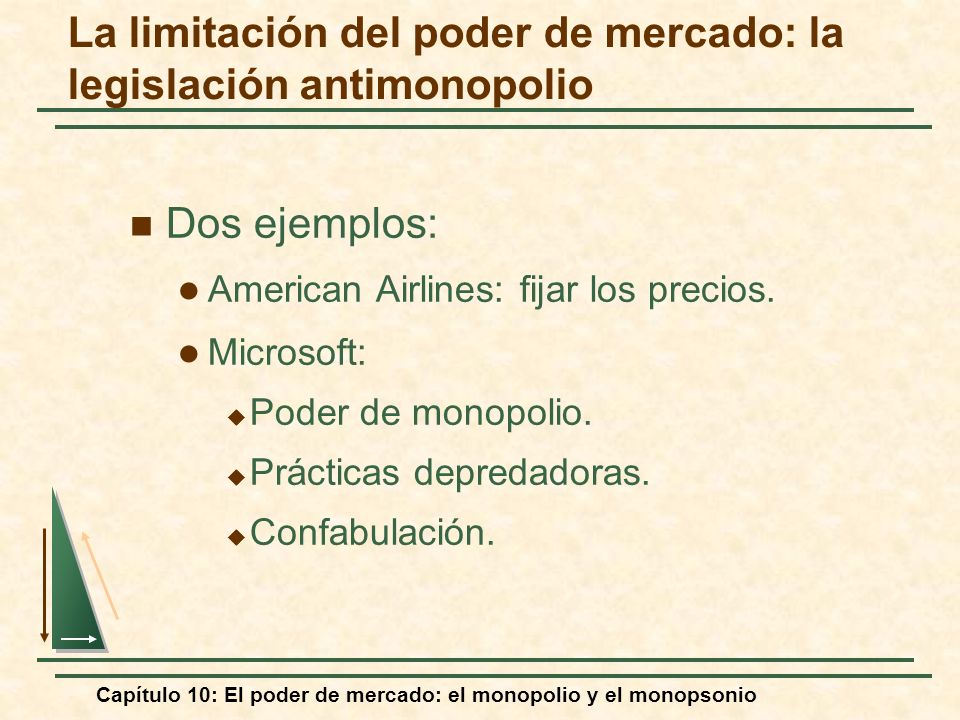 La limitación del poder de mercado: la legislación antimonopolio

Dos ejemplos:

American Airlines: fijar los precios.

Microsoft:

Poder de monopolio.

Prácticas depredadoras.

Confabulación.

Capítulo 10: El poder de mercado: el monopolio y el monopsonio